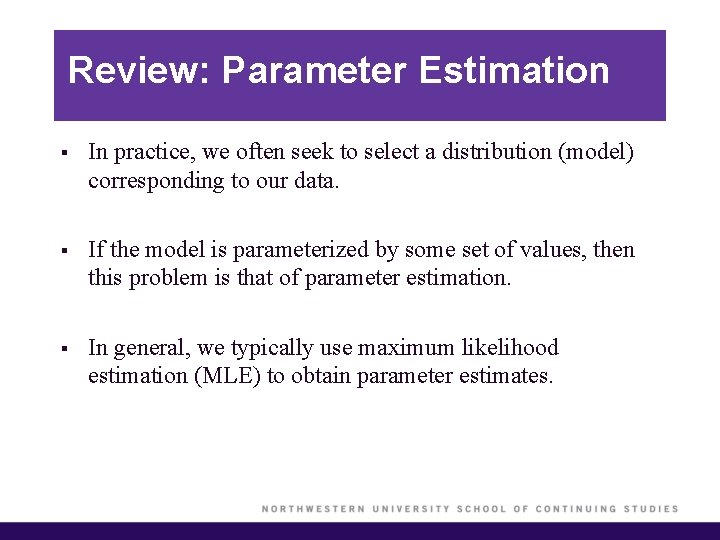 Review: Parameter Estimation

▪ In practice, we often seek to select a distribution (model) corresponding to our data.

▪ If the model is parameterized by some set of values, then this problem is that of parameter estimation.

▪ In general, we typically use maximum likelihood estimation (MLE) to obtain parameter estimates.

NORTHWESTERN UNIVERSITY SCHOOL OF CONTINUING STUDIES